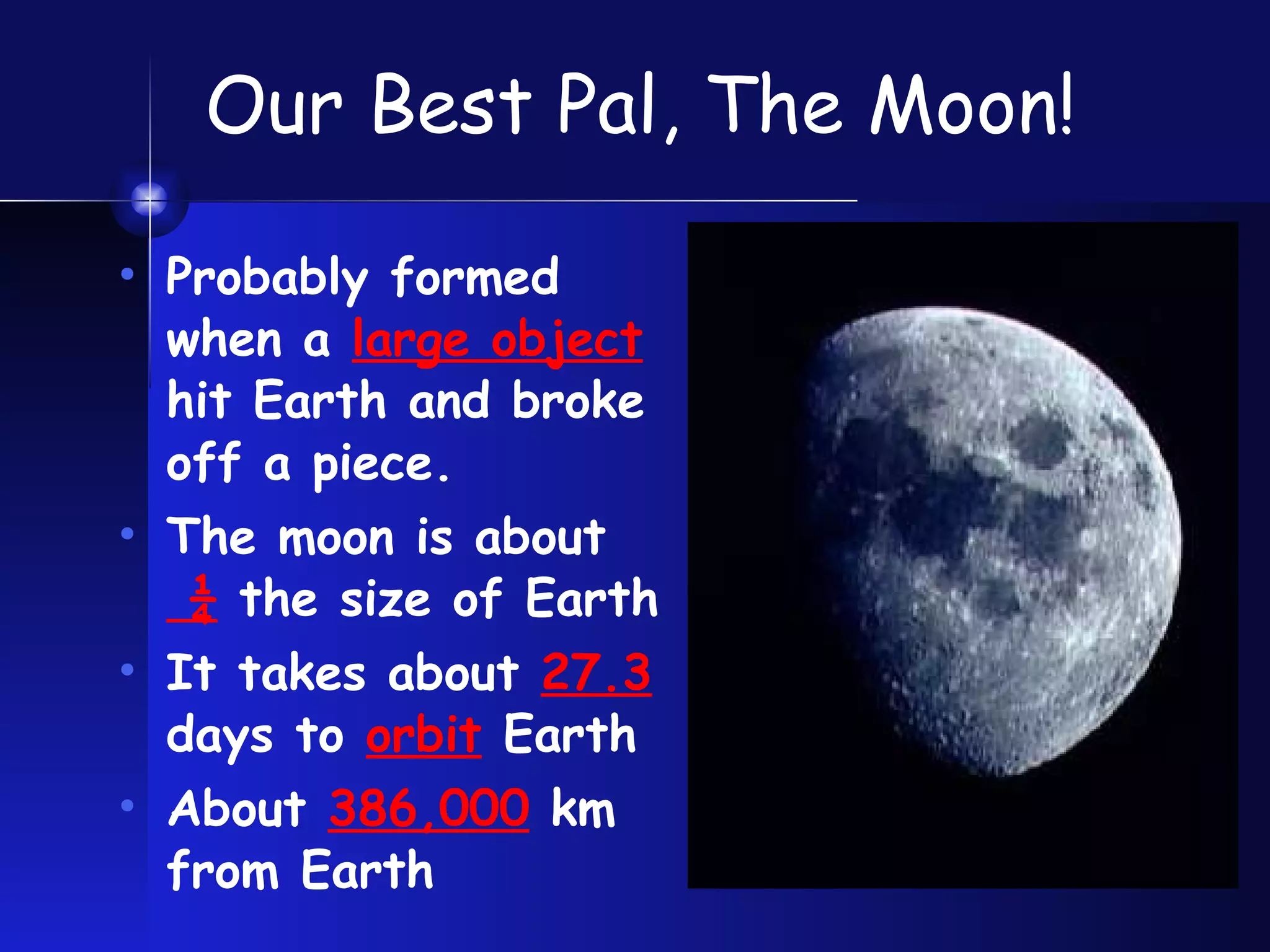 Our Best Pal, The Moon!

• Probably formed when a large object hit Earth and broke off a piece.
• The moon is about $\frac{1}{4}$ the size of Earth
• It takes about 27.3 days to orbit Earth
• About 386,000 km from Earth